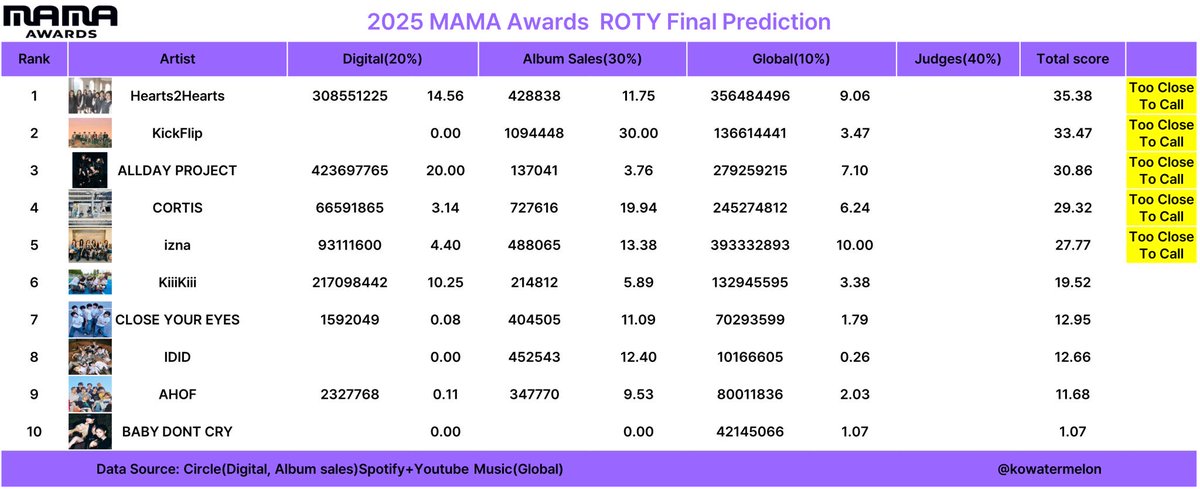 MAMA AWARDS

2025 MAMA Awards ROTY Final Prediction

| Rank | Artist | Digital(20%) | | Album Sales(30%) | | Global(10%) | | Judges(40%) | Total score | |
|---|---|---|---|---|---|---|---|---|---|---|
| 1 | Hearts2Hearts | 308551225 | 14.56 | 428838 | 11.75 | 356484496 | 9.06 | | 35.38 | Too Close To Call |
| 2 | KickFlip | | 0.00 | 1094448 | 30.00 | 136614441 | 3.47 | | 33.47 | Too Close To Call |
| 3 | ALLDAY PROJECT | 423697765 | 20.00 | 137041 | 3.76 | 279259215 | 7.10 | | 30.86 | Too Close To Call |
| 4 | CORTIS | 66591865 | 3.14 | 727616 | 19.94 | 245274812 | 6.24 | | 29.32 | Too Close To Call |
| 5 | izna | 93111600 | 4.40 | 488065 | 13.38 | 393332893 | 10.00 | | 27.77 | Too Close To Call |
| 6 | KiiiKiii | 217098442 | 10.25 | 214812 | 5.89 | 132945595 | 3.38 | | 19.52 | |
| 7 | CLOSE YOUR EYES | 1592049 | 0.08 | 404505 | 11.09 | 70293599 | 1.79 | | 12.95 | |
| 8 | IDID | | 0.00 | 452543 | 12.40 | 10166605 | 0.26 | | 12.66 | |
| 9 | AHOF | 2327768 | 0.11 | 347770 | 9.53 | 80011836 | 2.03 | | 11.68 | |
| 10 | BABY DONT CRY | | 0.00 | | 0.00 | 42145066 | 1.07 | | 1.07 | |

Data Source: Circle(Digital, Album sales)Spotify+Youtube Music(Global)

@kowatermelon